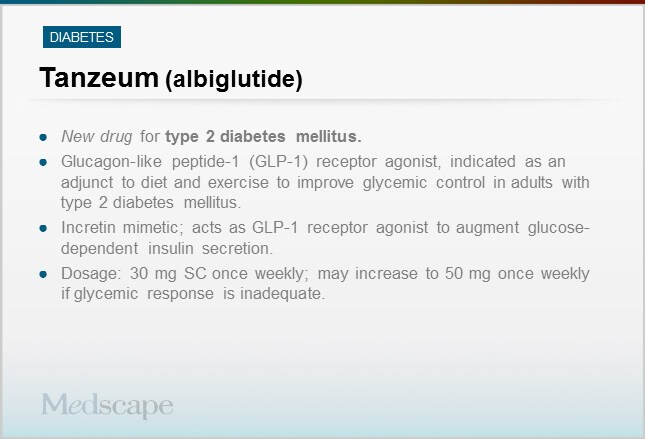 DIABETES

Tanzeum (albiglutide)

- New drug for type 2 diabetes mellitus.
- Glucagon-like peptide-1 (GLP-1) receptor agonist, indicated as an adjunct to diet and exercise to improve glycemic control in adults with type 2 diabetes mellitus.
- Incretin mimetic; acts as GLP-1 receptor agonist to augment glucose-dependent insulin secretion.
- Dosage: 30 mg SC once weekly; may increase to 50 mg once weekly if glycemic response is inadequate.

Medscape